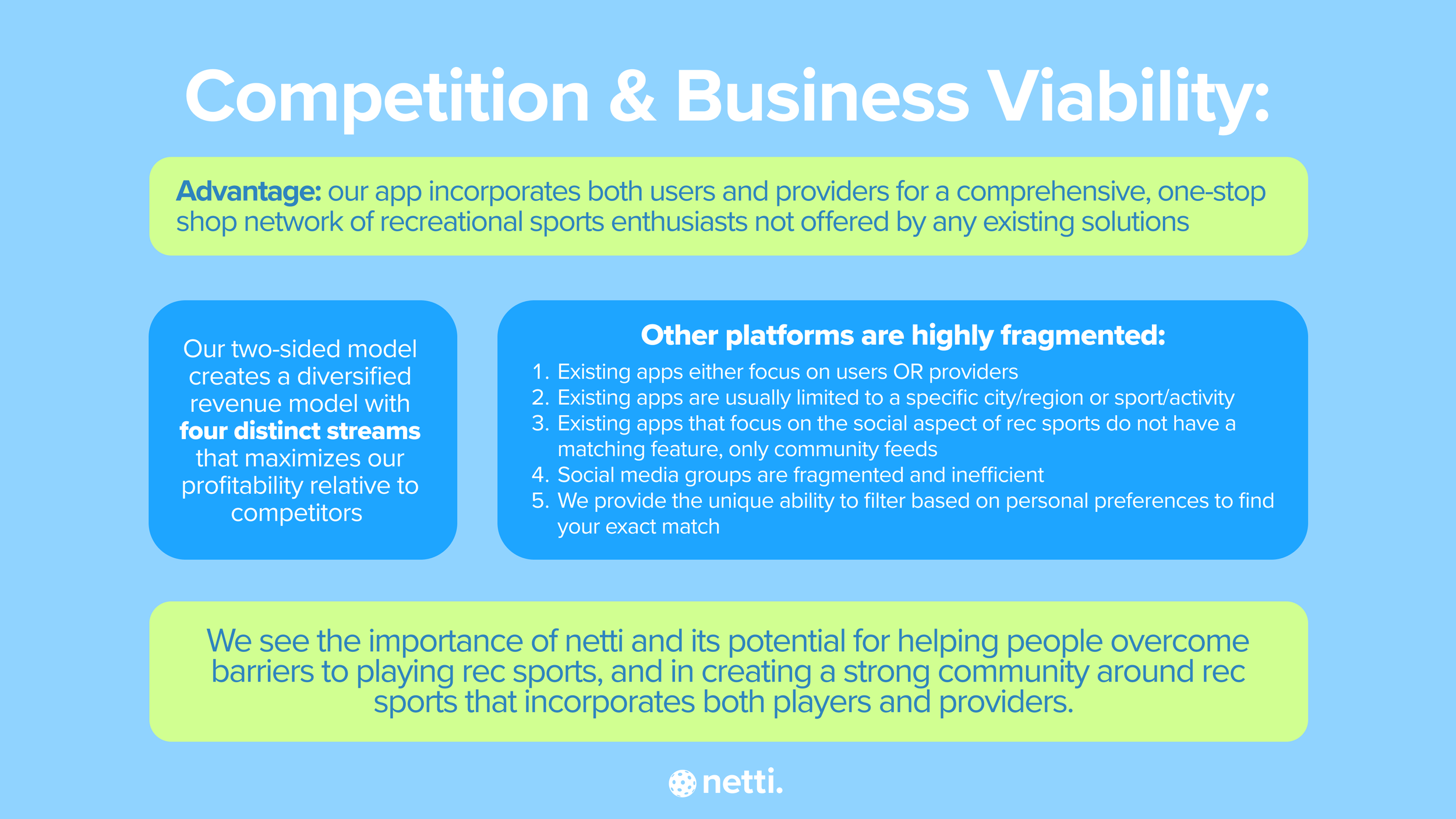 Competition & Business Viability:

Advantage: our app incorporates both users and providers for a comprehensive, one-stop shop network of recreational sports enthusiasts not offered by any existing solutions

Our two-sided model creates a diversified revenue model with four distinct streams that maximizes our profitability relative to competitors

Other platforms are highly fragmented:

1. Existing apps either focus on users OR providers
2. Existing apps are usually limited to a specific city/region or sport/activity
3. Existing apps that focus on the social aspect of rec sports do not have a matching feature, only community feeds
4. Social media groups are fragmented and inefficient
5. We provide the unique ability to filter based on personal preferences to find your exact match

We see the importance of netti and its potential for helping people overcome barriers to playing rec sports, and in creating a strong community around rec sports that incorporates both players and providers.

netti.